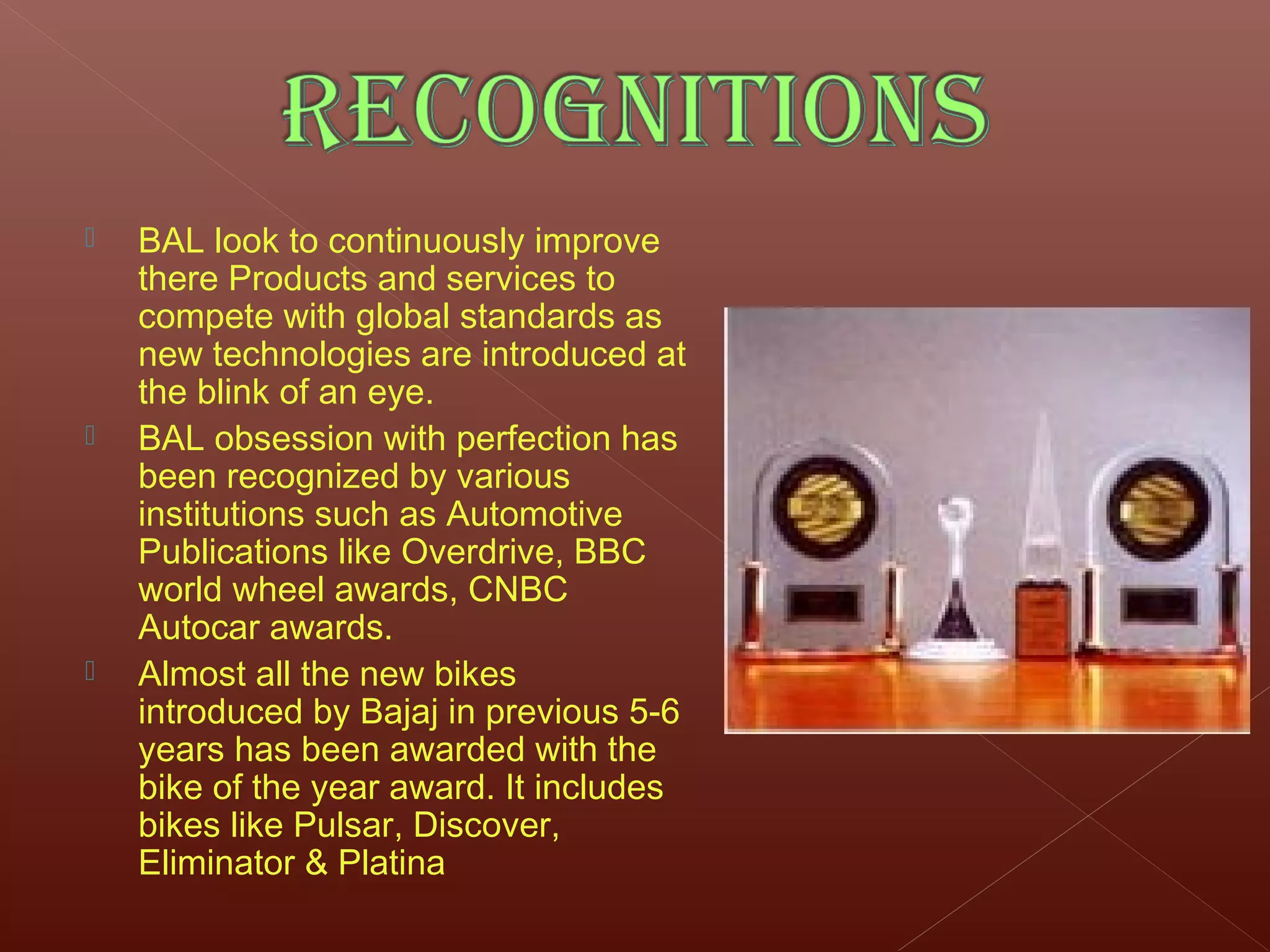 RECOGNITIONS

BAL look to continuously improve there Products and services to compete with global standards as new technologies are introduced at the blink of an eye.

BAL obsession with perfection has been recognized by various institutions such as Automotive Publications like Overdrive, BBC world wheel awards, CNBC Autocar awards.

Almost all the new bikes introduced by Bajaj in previous 5-6 years has been awarded with the bike of the year award. It includes bikes like Pulsar, Discover, Eliminator & Platina